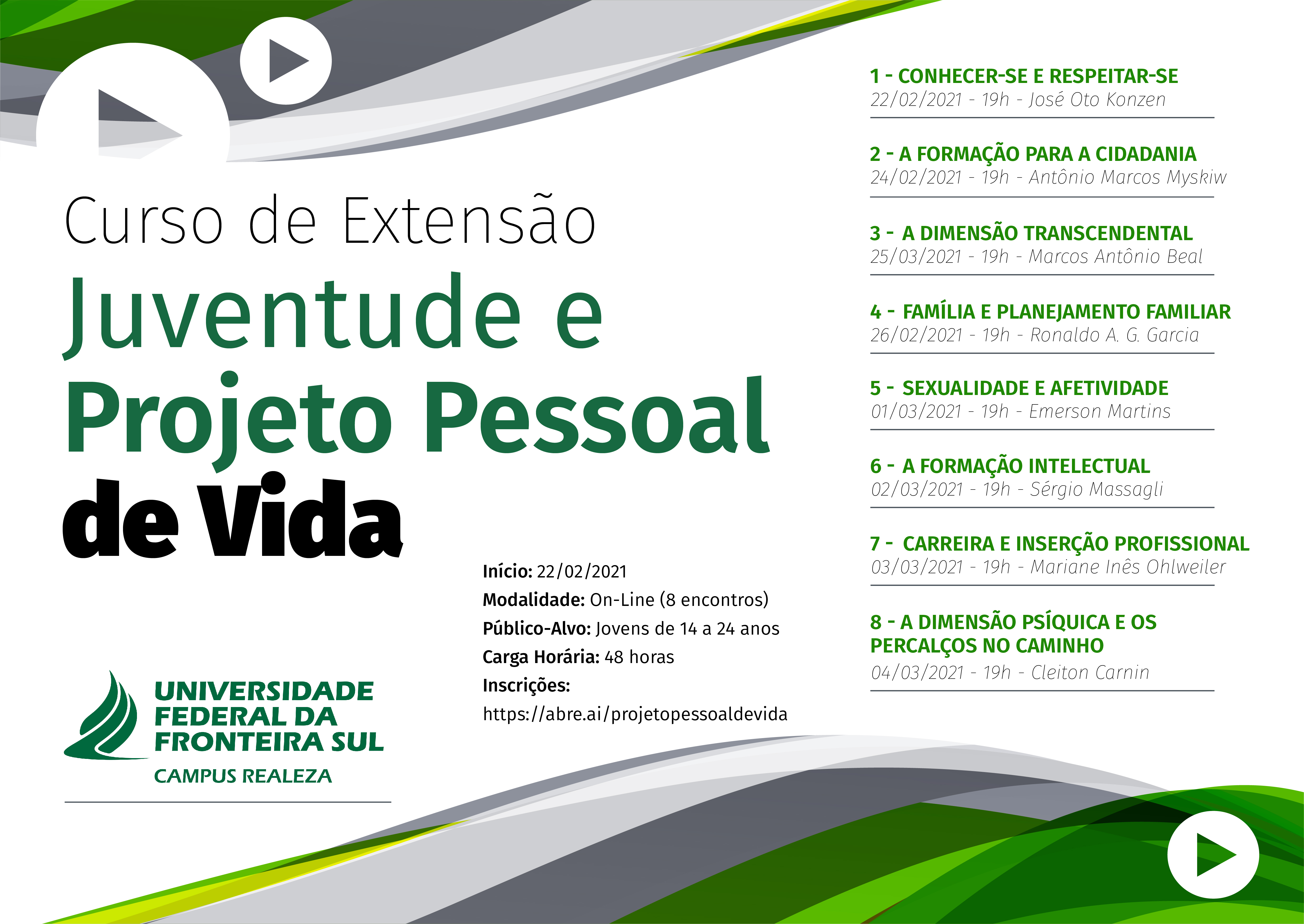 Curso de Extensão

Juventude e Projeto Pessoal de Vida

Início: 22/02/2021
Modalidade: On-Line (8 encontros)
Público-Alvo: Jovens de 14 a 24 anos
Carga Horária: 48 horas
Inscrições:
https://abre.ai/projetopessoaldevida

UNIVERSIDADE FEDERAL DA FRONTEIRA SUL
CAMPUS REALEZA

1 - CONHECER-SE E RESPEITAR-SE
22/02/2021 - 19h - José Oto Konzen

2 - A FORMAÇÃO PARA A CIDADANIA
24/02/2021 - 19h - Antônio Marcos Myskiw

3 - A DIMENSÃO TRANSCENDENTAL
25/03/2021 - 19h - Marcos Antônio Beal

4 - FAMÍLIA E PLANEJAMENTO FAMILIAR
26/02/2021 - 19h - Ronaldo A. G. Garcia

5 - SEXUALIDADE E AFETIVIDADE
01/03/2021 - 19h - Emerson Martins

6 - A FORMAÇÃO INTELECTUAL
02/03/2021 - 19h - Sérgio Massagli

7 - CARREIRA E INSERÇÃO PROFISSIONAL
03/03/2021 - 19h - Mariane Inês Ohlweiler

8 - A DIMENSÃO PSÍQUICA E OS PERCALÇOS NO CAMINHO
04/03/2021 - 19h - Cleiton Carnin